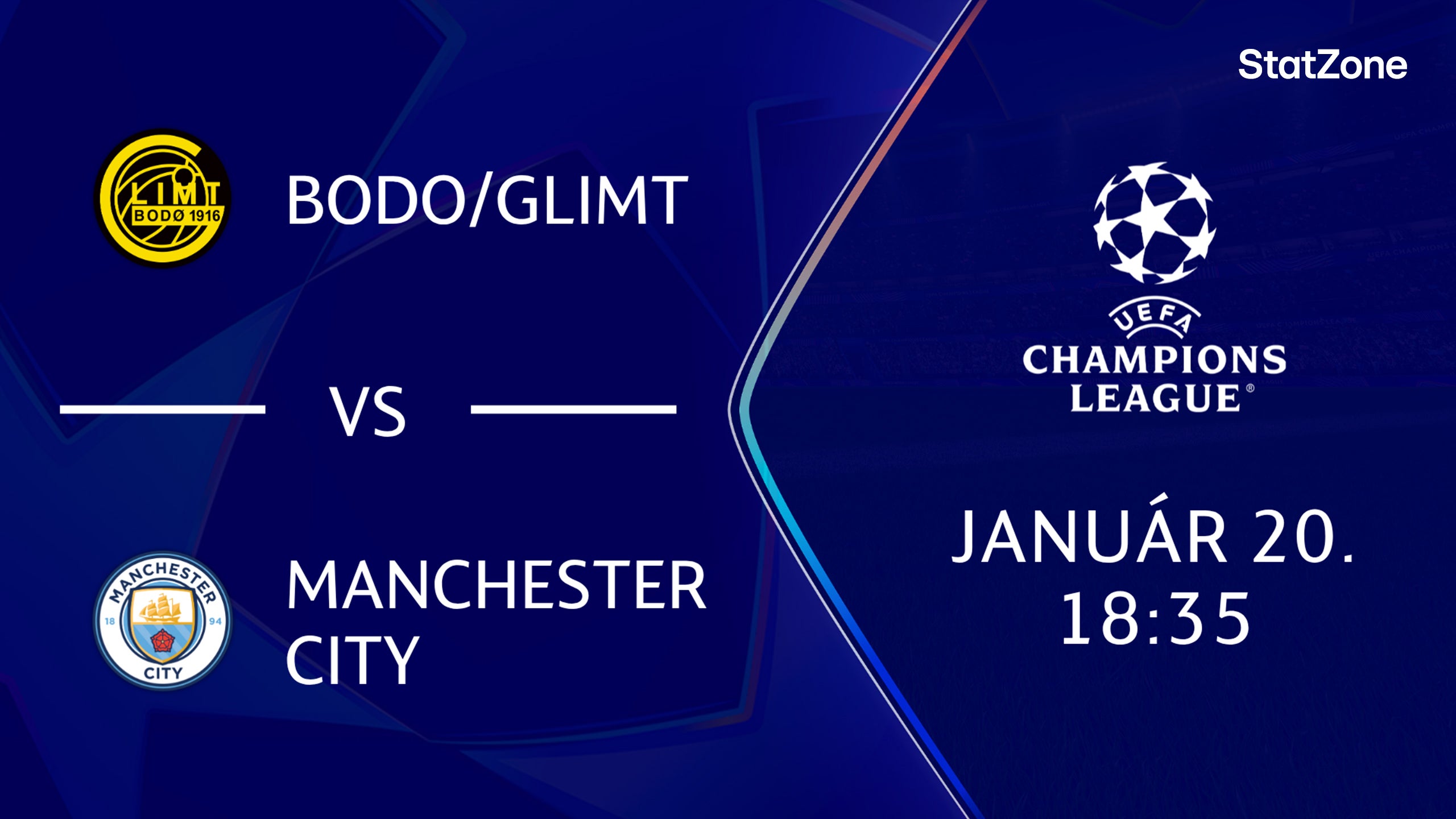 StatZone

GLIMT
BODØ 1916

BODO/GLIMT

VS

MANCHESTER
18 94
CITY

MANCHESTER CITY

UEFA
CHAMPIONS LEAGUE®

JANUÁR 20.
18:35